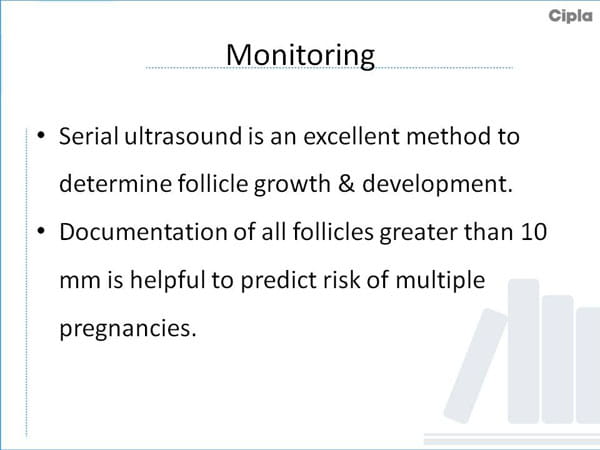 Cipla

Monitoring

• Serial ultrasound is an excellent method to determine follicle growth & development.
• Documentation of all follicles greater than 10 mm is helpful to predict risk of multiple pregnancies.